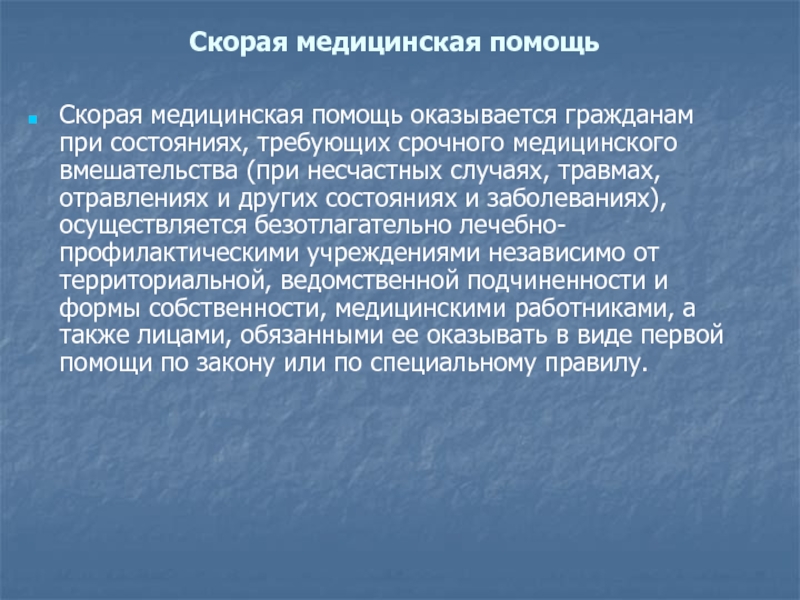 Скорая медицинская помощь

Скорая медицинская помощь оказывается гражданам при состояниях, требующих срочного медицинского вмешательства (при несчастных случаях, травмах, отравлениях и других состояниях и заболеваниях), осуществляется безотлагательно лечебно-профилактическими учреждениями независимо от территориальной, ведомственной подчиненности и формы собственности, медицинскими работниками, а также лицами, обязанными ее оказывать в виде первой помощи по закону или по специальному правилу.